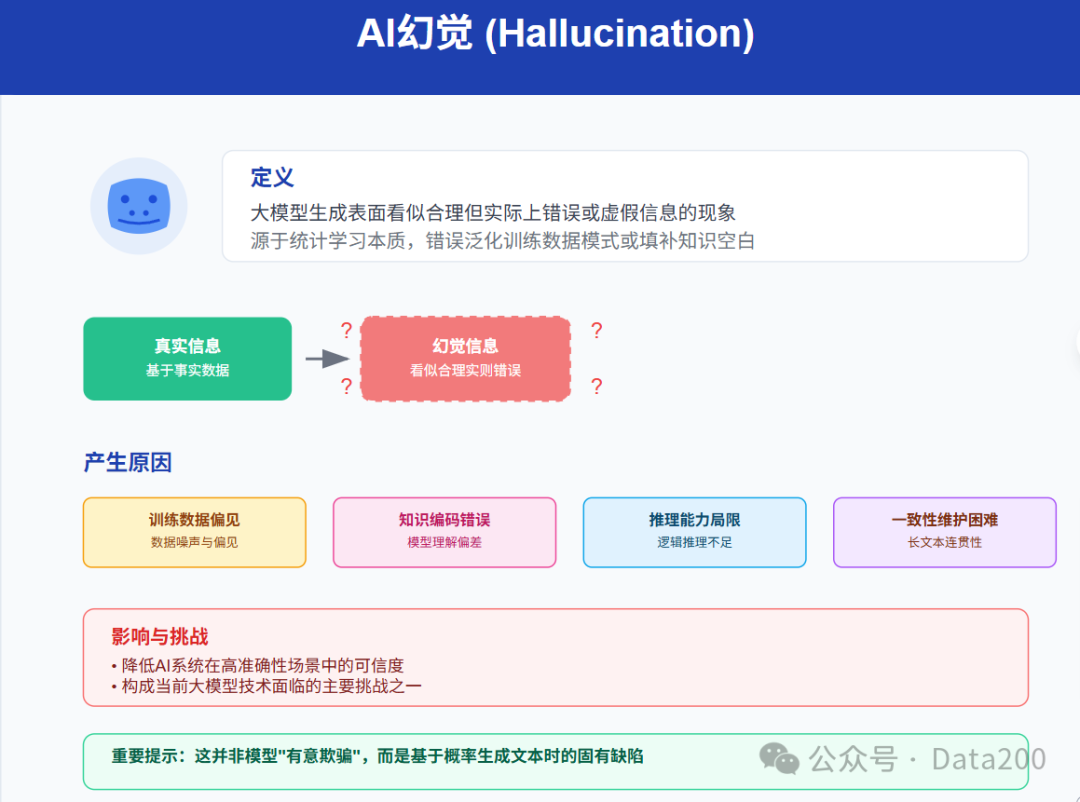 AI幻觉 (Hallucination)

定义

大模型生成表面看似合理但实际上错误或虚假信息的现象

源于统计学习本质，错误泛化训练数据模式或填补知识空白

真实信息
基于事实数据

?
?

幻觉信息
看似合理实则错误

?
?

产生原因

训练数据偏见
数据噪声与偏见

知识编码错误
模型理解偏差

推理能力局限
逻辑推理不足

一致性维护困难
长文本连贯性

影响与挑战

• 降低AI系统在高准确性场景中的可信度
• 构成当前大模型技术面临的主要挑战之一

重要提示：这并非模型"有意欺骗"，而是基于概率生成文本时的固有缺陷

公众号 · Data200